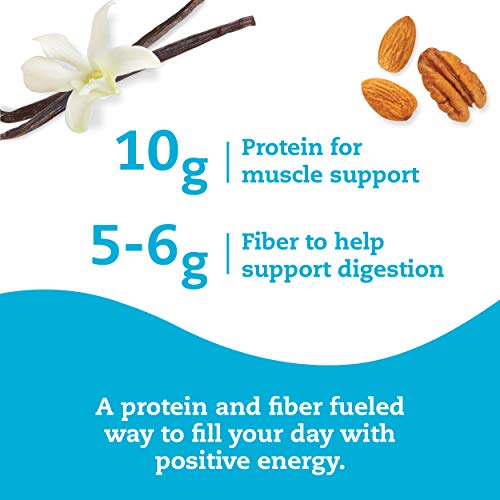 10g | Protein for muscle support

5-6g | Fiber to help support digestion

A protein and fiber fueled way to fill your day with positive energy.